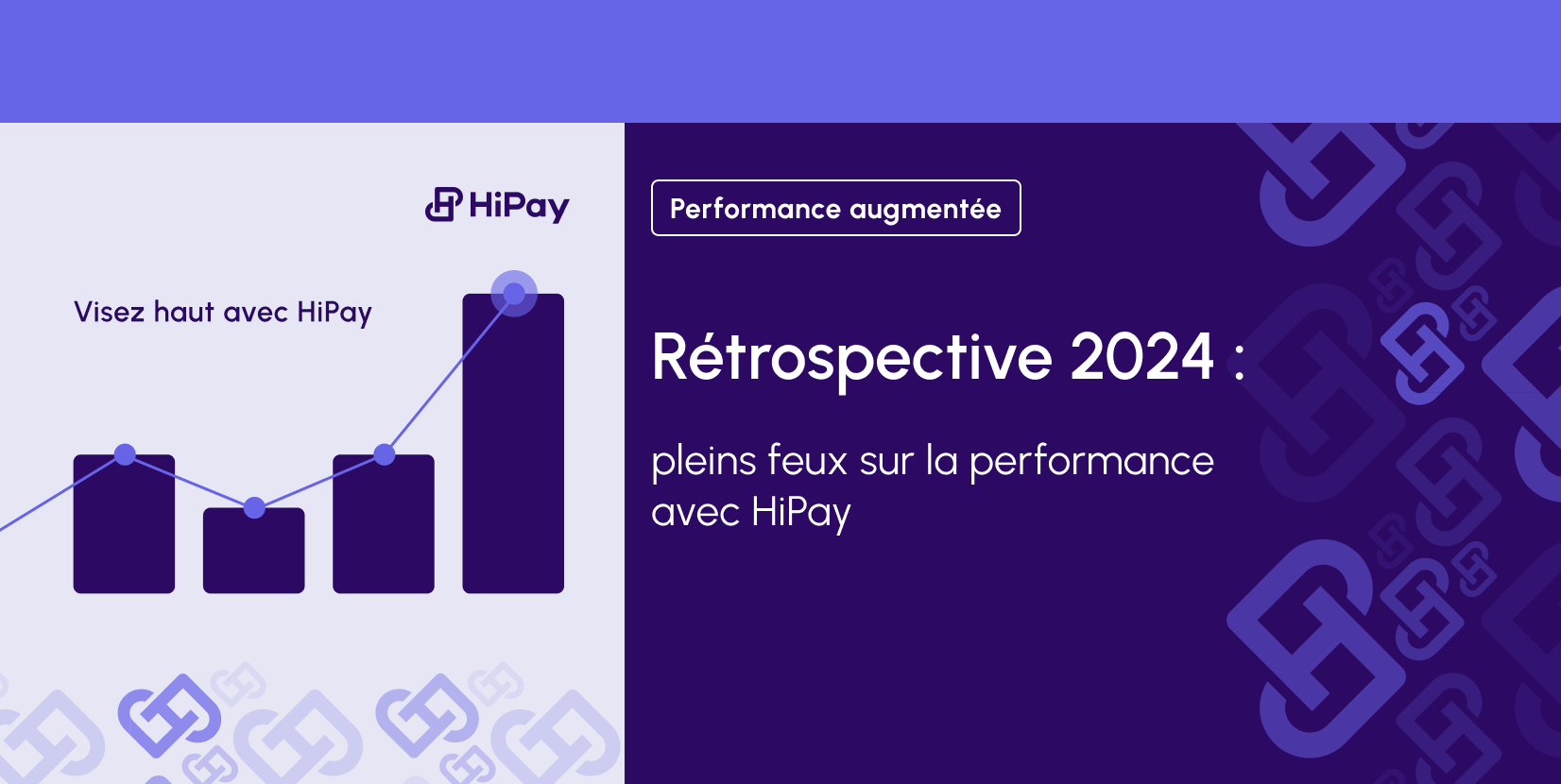 HiPay

Visez haut avec HiPay

Performance augmentée

Rétrospective 2024 :

pleins feux sur la performance avec HiPay